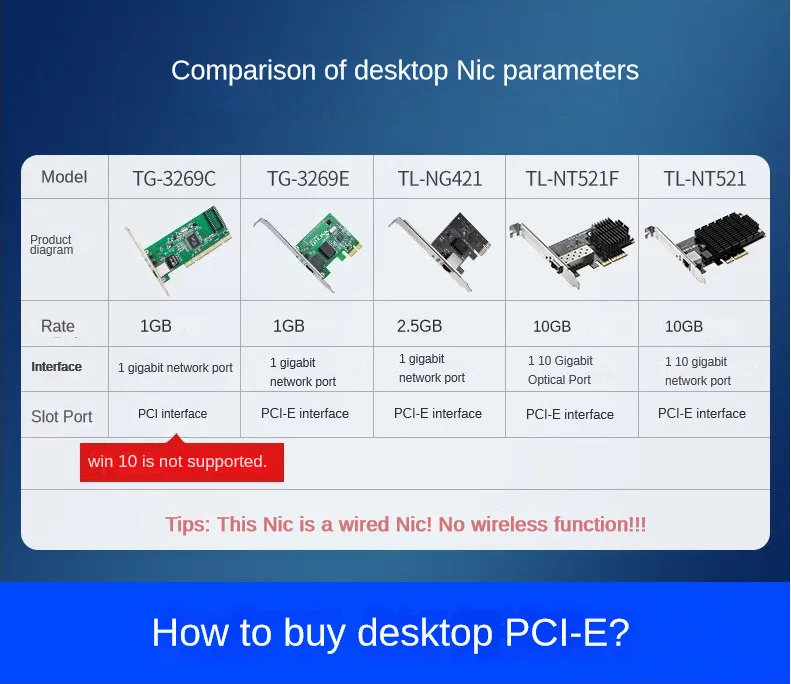 Comparison of desktop Nic parameters

| Model | TG-3269C | TG-3269E | TL-NG421 | TL-NT521F | TL-NT521 |
|---|---|---|---|---|---|
| Product diagram | | | | | |
| Rate | 1GB | 1GB | 2.5GB | 10GB | 10GB |
| Interface | 1 gigabit network port | 1 gigabit network port | 1 gigabit network port | 1 10 Gigabit Optical Port | 1 10 gigabit network port |
| Slot Port | PCI interface | PCI-E interface | PCI-E interface | PCI-E interface | PCI-E interface |

win 10 is not supported.

Tips: This Nic is a wired Nic! No wireless function!!!

How to buy desktop PCI-E?